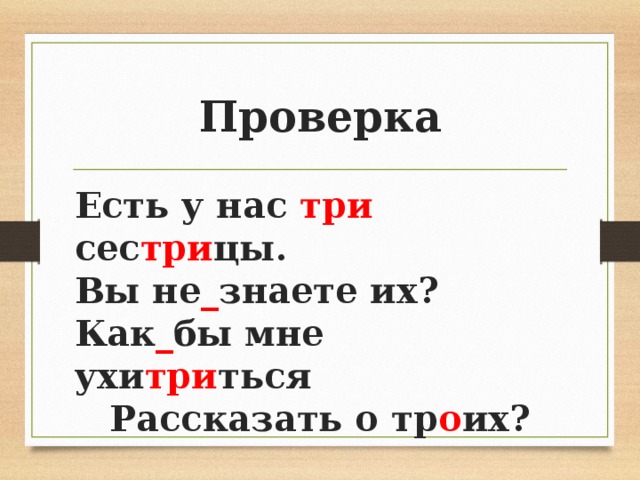 Проверка

Есть у нас три сестрицы.
Вы не_знаете их?
Как_бы мне ухитриться
Рассказать о троих?